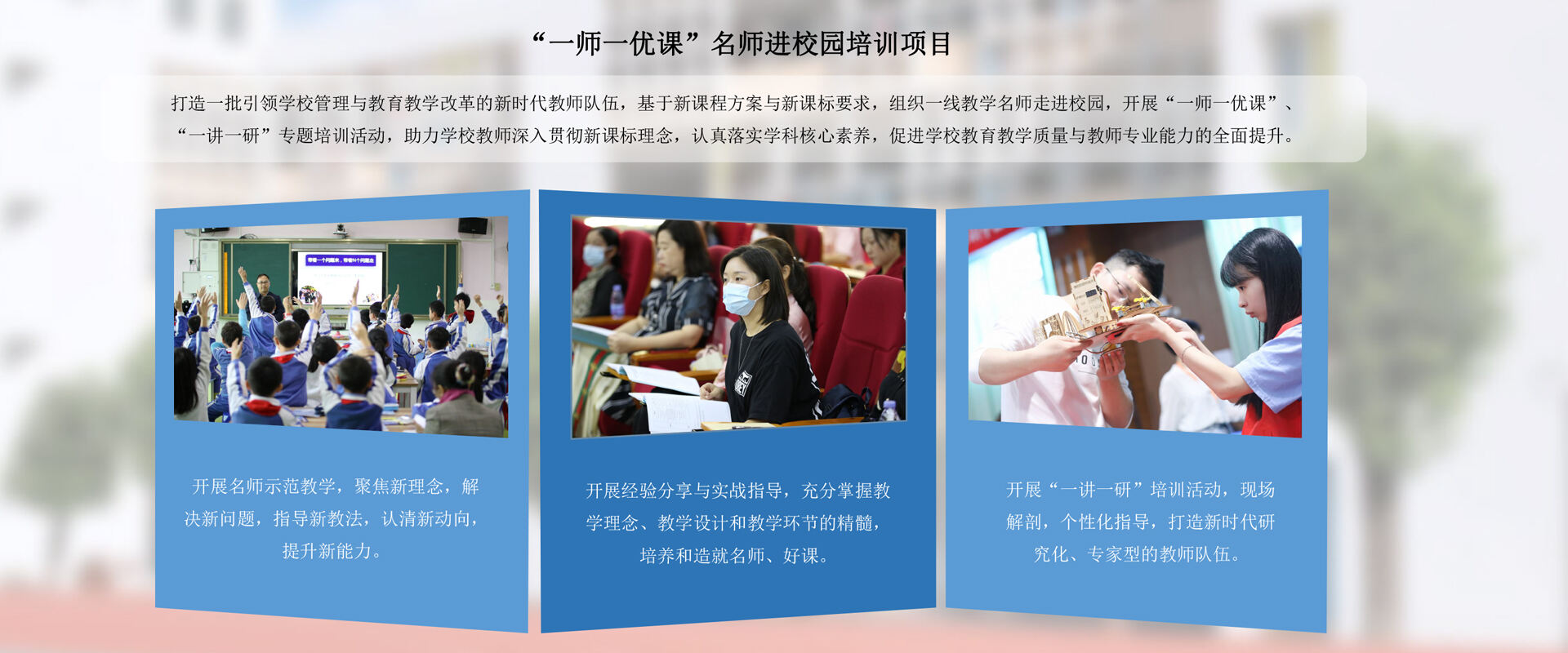 “一师一优课”名师进校园培训项目

打造一批引领学校管理与教育教学改革的新时代教师队伍，基于新课程方案与新课标要求，组织一线教学名师走进校园，开展“一师一优课”、“一讲一研”专题培训活动，助力学校教师深入贯彻新课标理念，认真落实学科核心素养，促进学校教育教学质量与教师专业能力的全面提升。

开展名师示范教学，聚焦新理念，解决新问题，指导新教法，认清新动向，提升新能力。

开展经验分享与实战指导，充分掌握教学理念、教学设计和教学环节的精髓，培养和造就名师、好课。

开展“一讲一研”培训活动，现场解剖，个性化指导，打造新时代研究化、专家型的教师队伍。